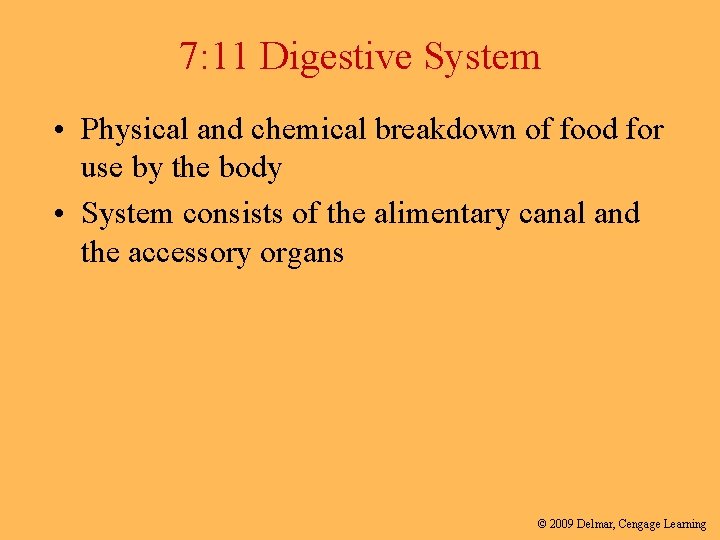 7:11 Digestive System

• Physical and chemical breakdown of food for use by the body
• System consists of the alimentary canal and the accessory organs

© 2009 Delmar, Cengage Learning